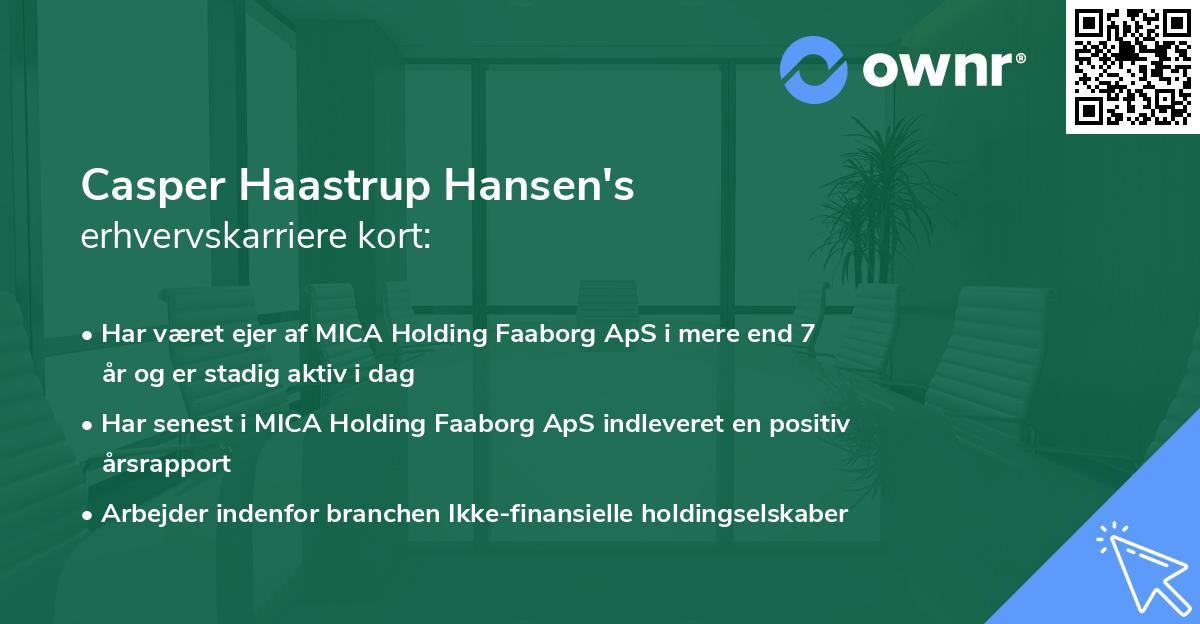 ownr®

Casper Haastrup Hansen's
erhvervskarriere kort:

• Har været ejer af MICA Holding Faaborg ApS i mere end 7 år og er stadig aktiv i dag

• Har senest i MICA Holding Faaborg ApS indleveret en positiv årsrapport

• Arbejder indenfor branchen Ikke-finansielle holdingselskaber